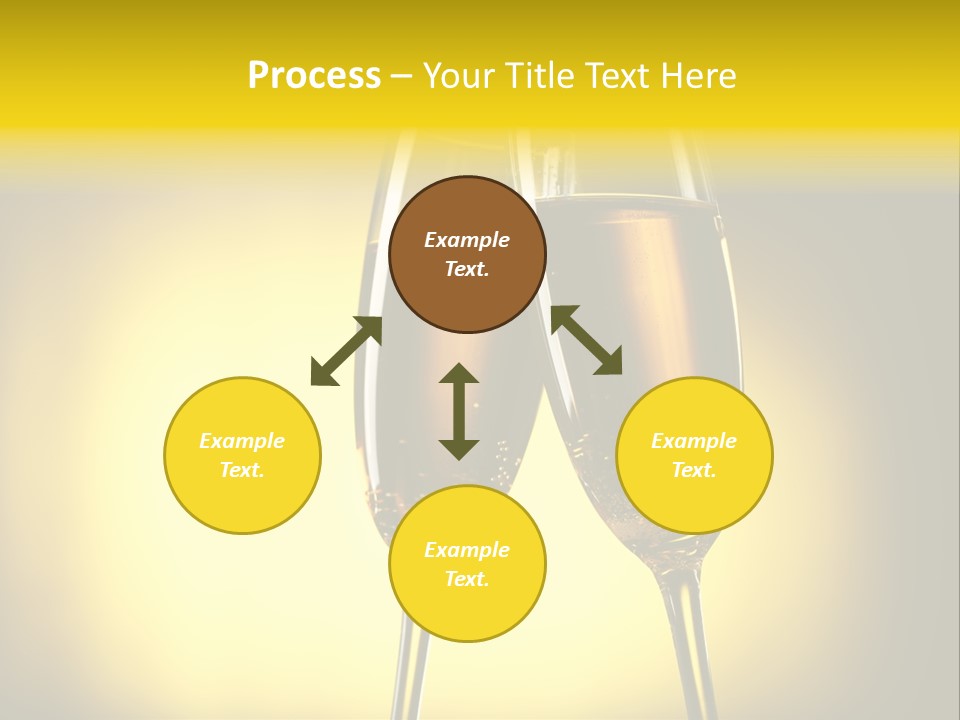 Process – Your Title Text Here

Example Text.

Example Text.

Example Text.

Example Text.